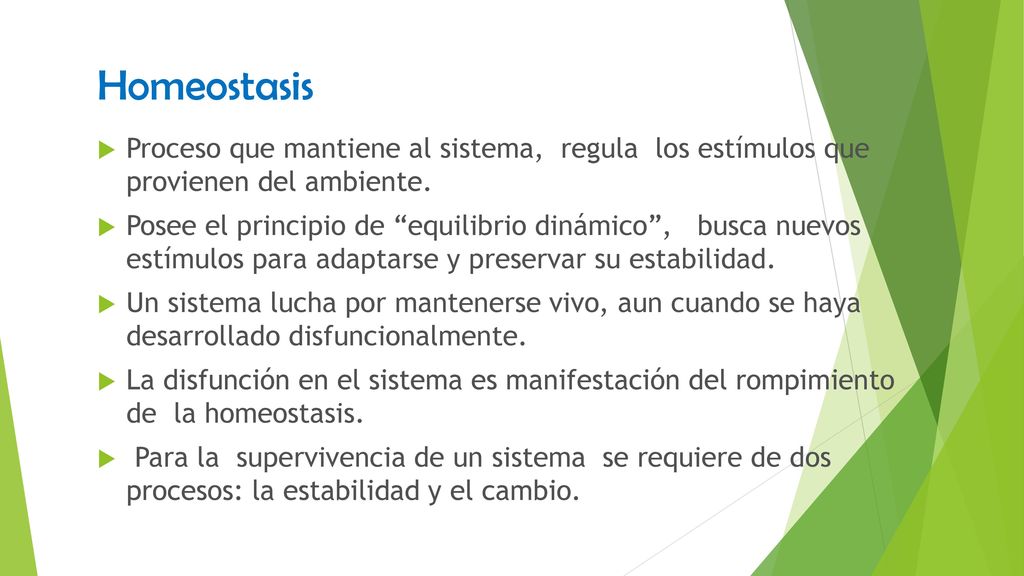 Homeostasis

Proceso que mantiene al sistema, regula los estímulos que provienen del ambiente.

Posee el principio de “equilibrio dinámico”, busca nuevos estímulos para adaptarse y preservar su estabilidad.

Un sistema lucha por mantenerse vivo, aun cuando se haya desarrollado disfuncionalmente.

La disfunción en el sistema es manifestación del rompimiento de la homeostasis.

Para la supervivencia de un sistema se requiere de dos procesos: la estabilidad y el cambio.